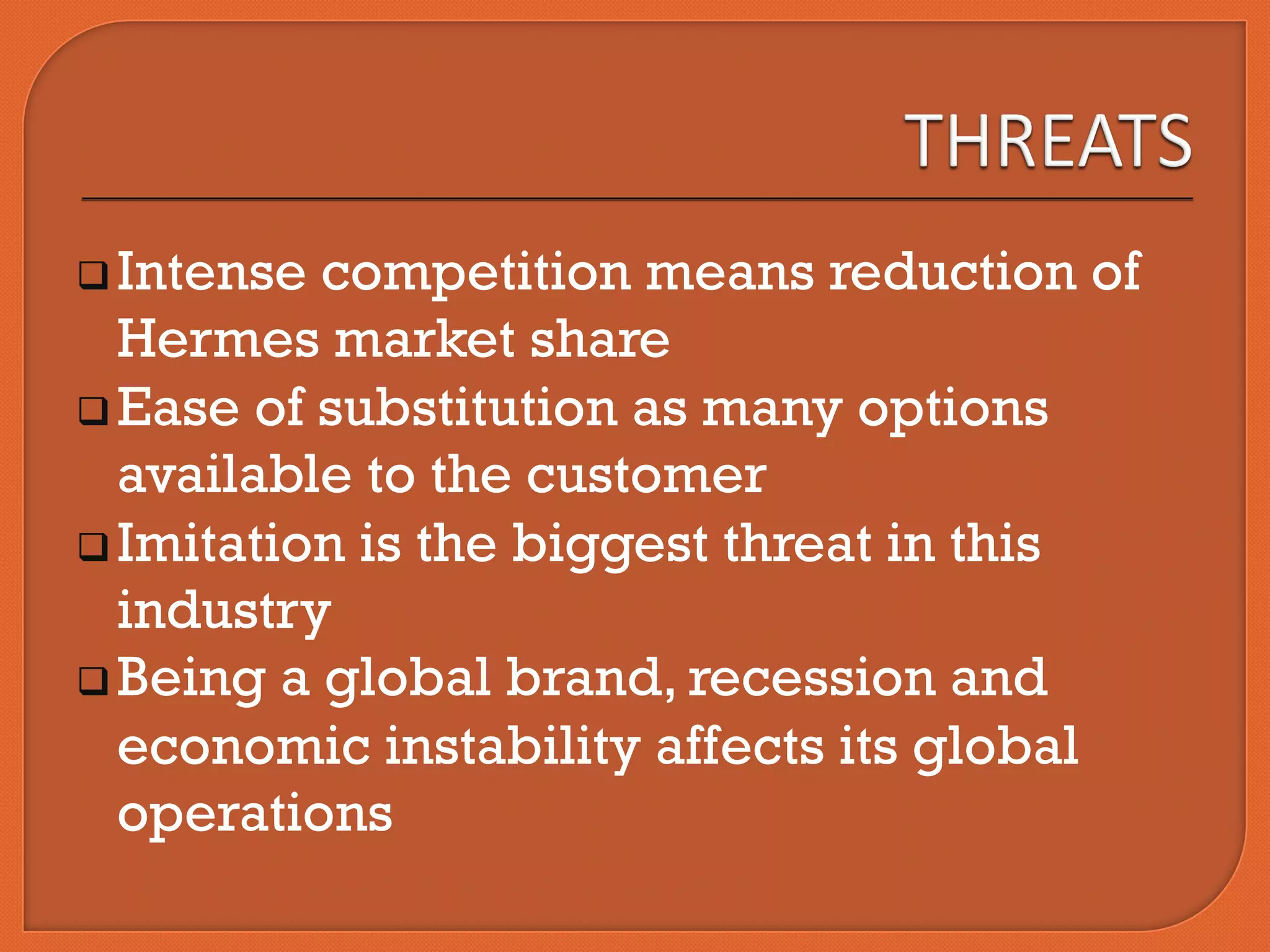 THREATS

❑ Intense competition means reduction of Hermes market share
❑ Ease of substitution as many options available to the customer
❑ Imitation is the biggest threat in this industry
❑ Being a global brand, recession and economic instability affects its global operations